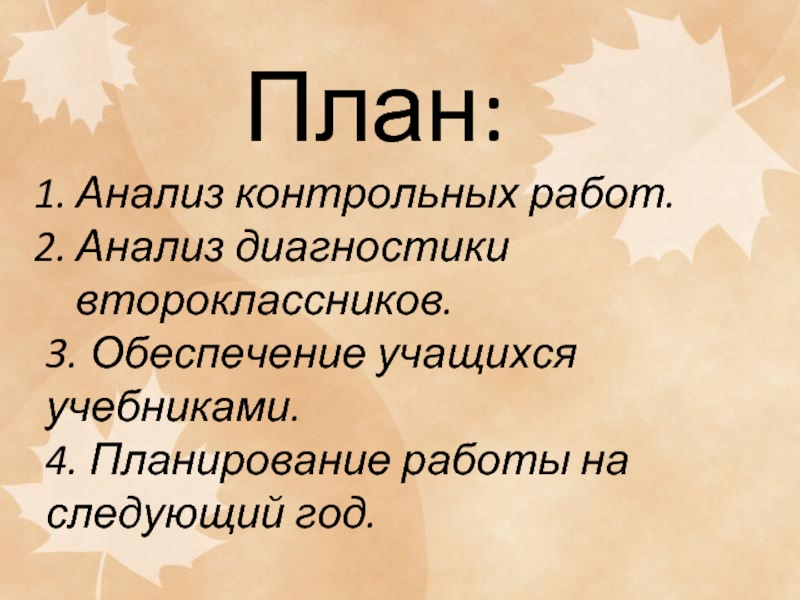 План:

1. Анализ контрольных работ.
2. Анализ диагностики второклассников.
3. Обеспечение учащихся учебниками.
4. Планирование работы на следующий год.